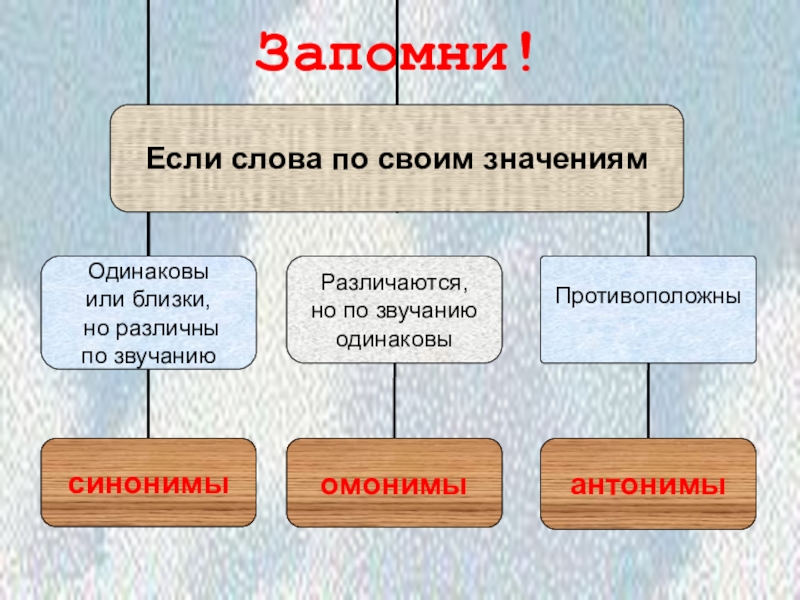 Запомни!

Если слова по своим значениям

Одинаковы или близки, но различны по звучанию

Различаются, но по звучанию одинаковы

Противоположны

синонимы

омонимы

антонимы